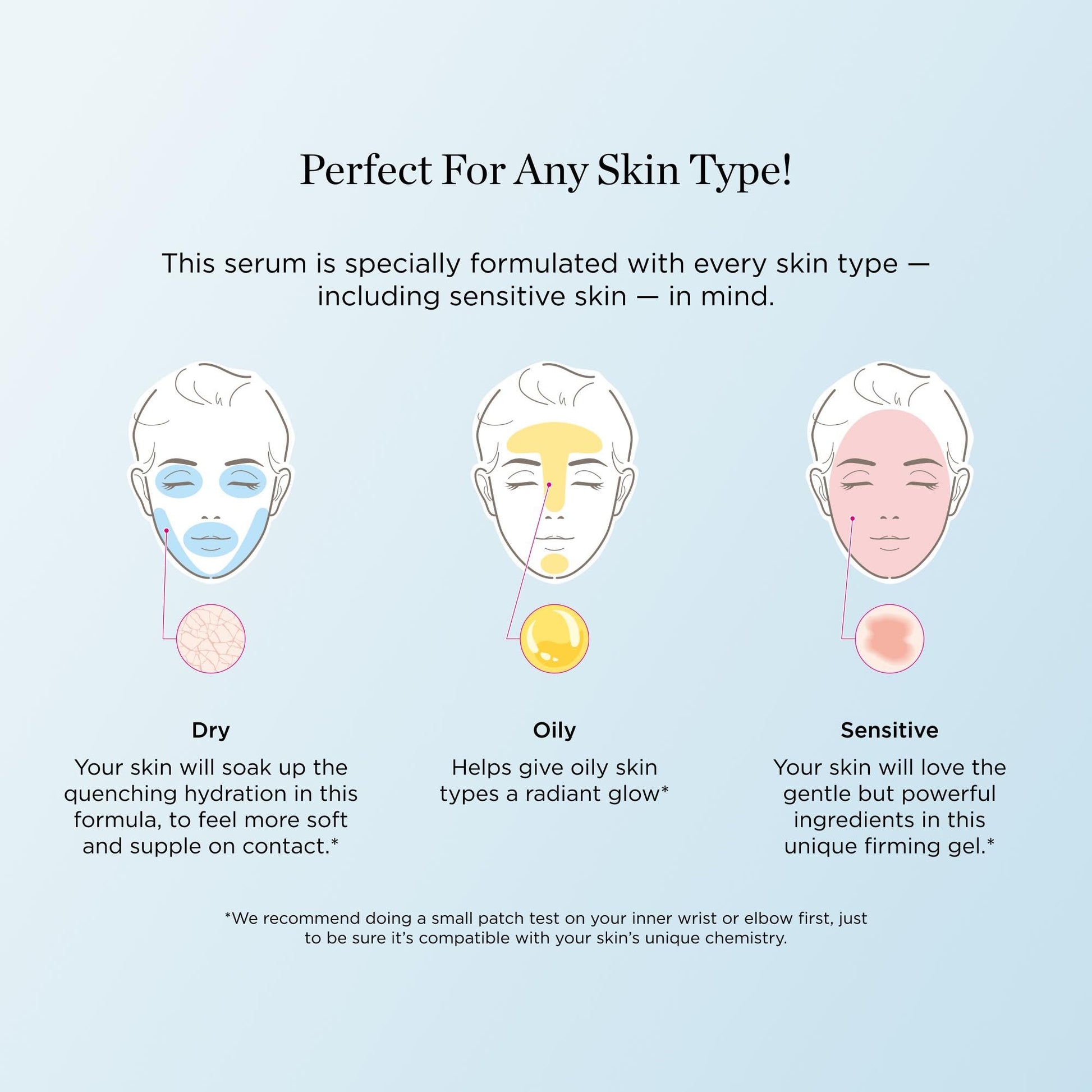 Perfect For Any Skin Type!

This serum is specially formulated with every skin type — including sensitive skin — in mind.

Dry

Your skin will soak up the quenching hydration in this formula, to feel more soft and supple on contact.*

Oily

Helps give oily skin types a radiant glow*

Sensitive

Your skin will love the gentle but powerful ingredients in this unique firming gel.*

*We recommend doing a small patch test on your inner wrist or elbow first, just to be sure it's compatible with your skin's unique chemistry.